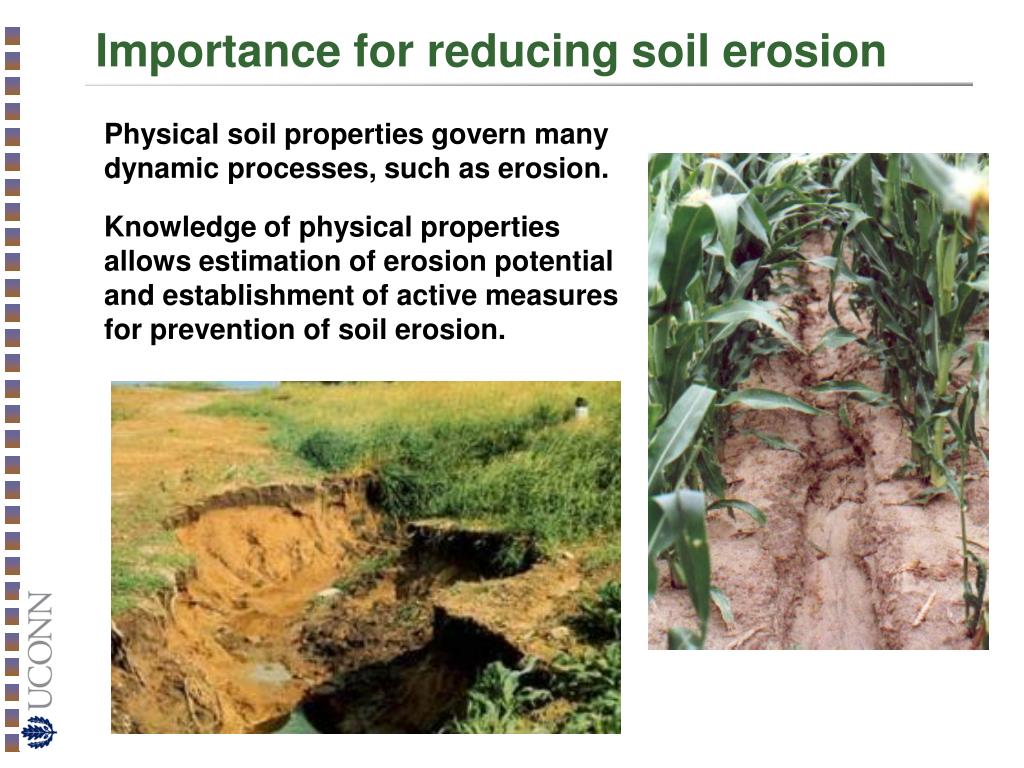 Importance for reducing soil erosion

Physical soil properties govern many dynamic processes, such as erosion.

Knowledge of physical properties allows estimation of erosion potential and establishment of active measures for prevention of soil erosion.

UCONN